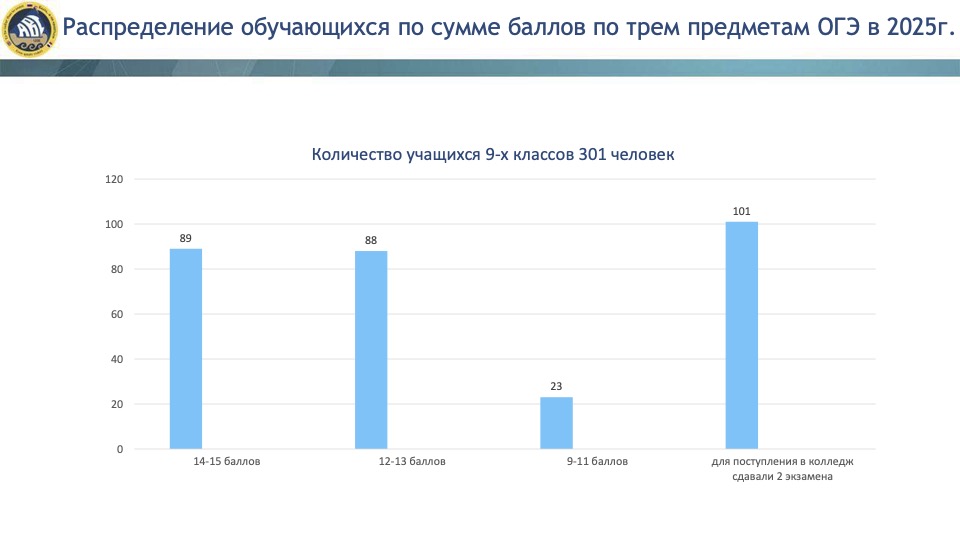 Распределение обучающихся по сумме баллов по трем предметам ОГЭ в 2025г.

Количество учащихся 9-х классов 301 человек

120
100
80
60
40
20
0

89
88
23
101

14-15 баллов
12-13 баллов
9-11 баллов
для поступления в колледж сдавали 2 экзамена